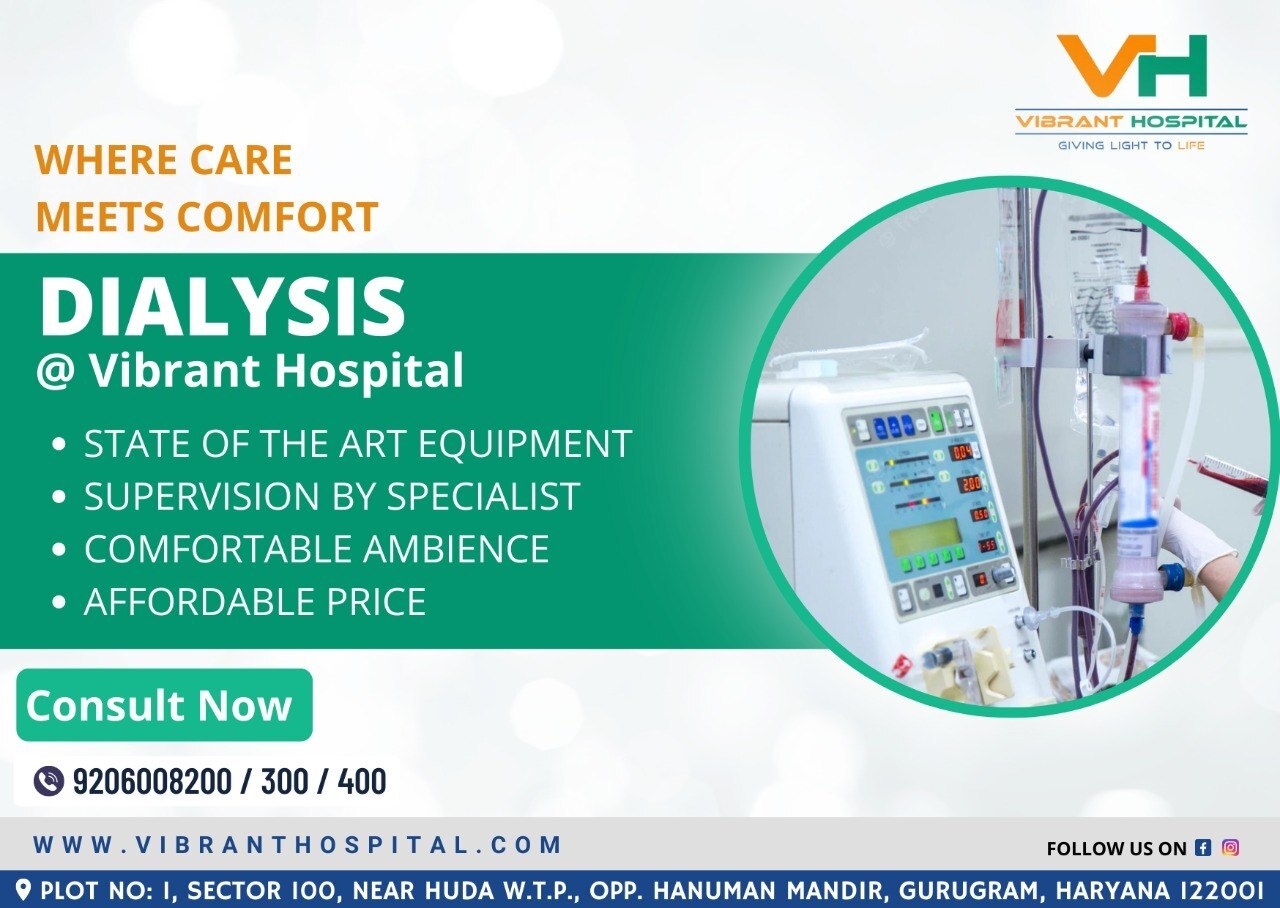 VH
VIBRANT HOSPITAL
GIVING LIGHT TO LIFE

WHERE CARE MEETS COMFORT

DIALYSIS
@ Vibrant Hospital

• STATE OF THE ART EQUIPMENT
• SUPERVISION BY SPECIALIST
• COMFORTABLE AMBIENCE
• AFFORDABLE PRICE

Consult Now

9206008200 / 300 / 400

WWW.VIBRANTHOSPITAL.COM

FOLLOW US ON

PLOT NO: 1, SECTOR 100, NEAR HUDA W.T.P., OPP. HANUMAN MANDIR, GURUGRAM, HARYANA 122001